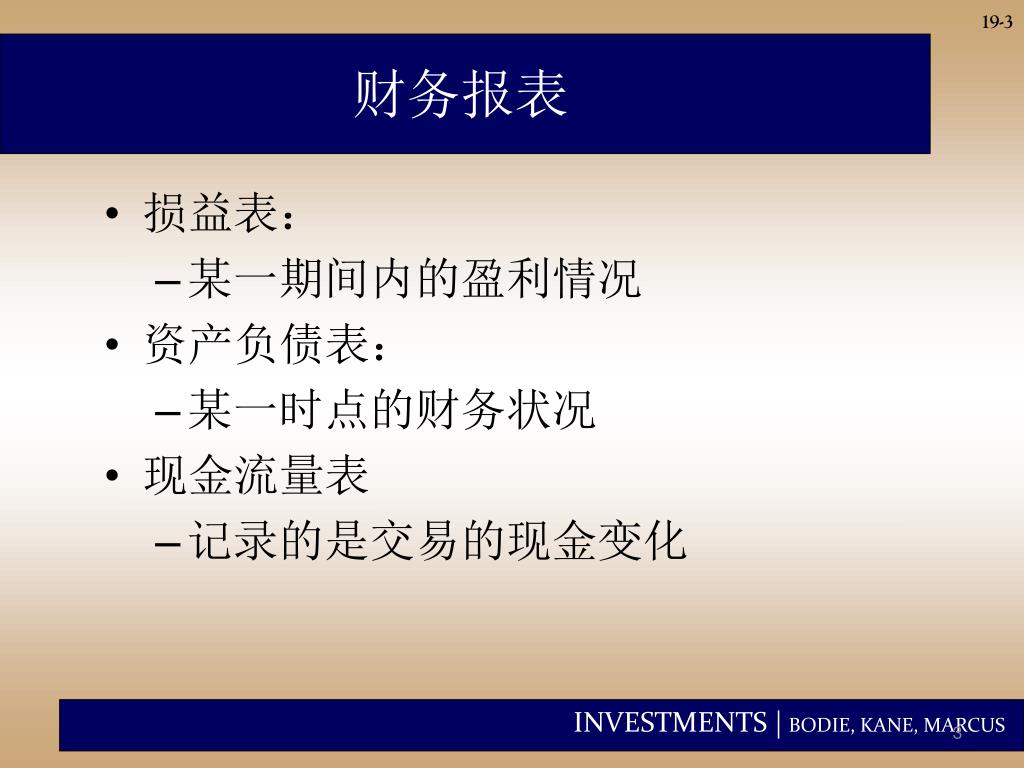 19-3

财务报表

• 损益表：
– 某一期间内的盈利情况
• 资产负债表：
– 某一时点的财务状况
• 现金流量表
– 记录的是交易的现金变化

INVESTMENTS | BODIE, KANE, MARCUS

3